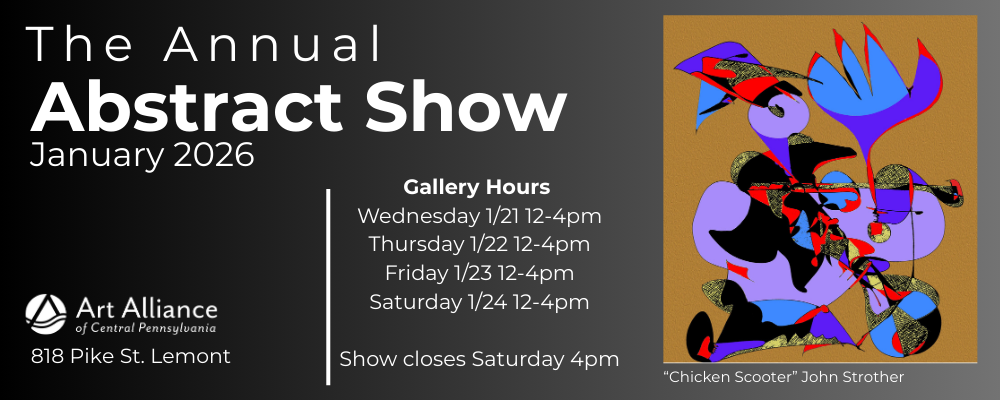 The Annual
Abstract Show
January 2026

Art Alliance
of Central Pennsylvania

818 Pike St. Lemont

Gallery Hours
Wednesday 1/21 12-4pm
Thursday 1/22 12-4pm
Friday 1/23 12-4pm
Saturday 1/24 12-4pm

Show closes Saturday 4pm

"Chicken Scooter" John Strother